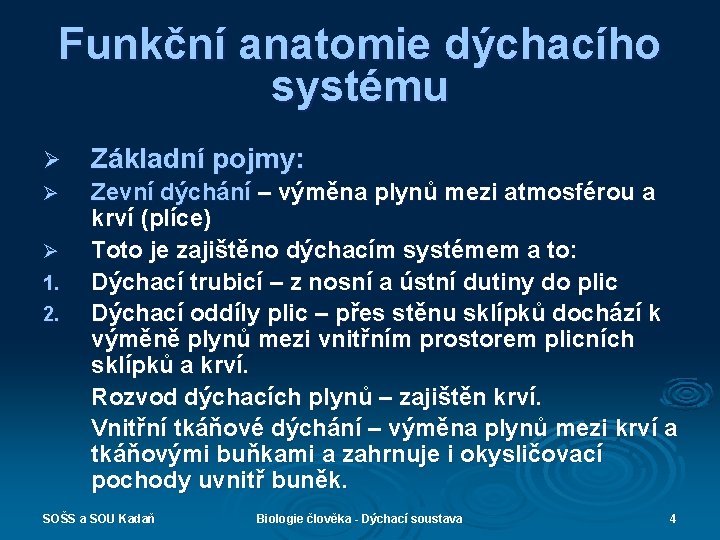 Funkční anatomie dýchacího systému

➢ Základní pojmy:

➢ Zevní dýchání – výměna plynů mezi atmosférou a krví (plíce)

➢ Toto je zajištěno dýchacím systémem a to:

1. Dýchací trubicí – z nosní a ústní dutiny do plic

2. Dýchací oddíly plic – přes stěnu sklípků dochází k výměně plynů mezi vnitřním prostorem plicních sklípků a krví.

Rozvod dýchacích plynů – zajištěn krví.

Vnitřní tkáňové dýchání – výměna plynů mezi krví a tkáňovými buňkami a zahrnuje i okysličovací pochody uvnitř buněk.

SOŠS a SOU Kadaň Biologie člověka - Dýchací soustava 4